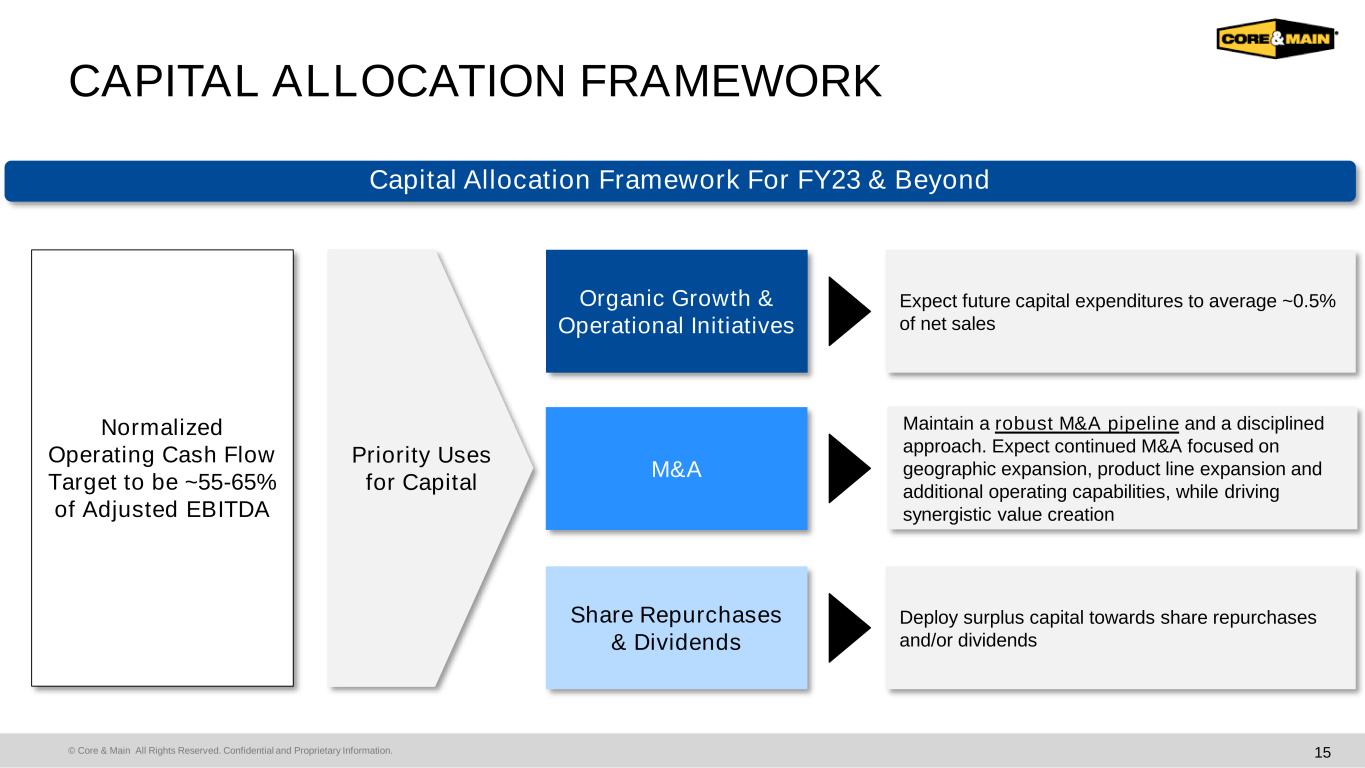 CORE&MAIN

CAPITAL ALLOCATION FRAMEWORK

Capital Allocation Framework For FY23 & Beyond

Normalized Operating Cash Flow Target to be ~55-65% of Adjusted EBITDA

Priority Uses for Capital

Organic Growth & Operational Initiatives

Expect future capital expenditures to average ~0.5% of net sales

M&A

Maintain a robust M&A pipeline and a disciplined approach. Expect continued M&A focused on geographic expansion, product line expansion and additional operating capabilities, while driving synergistic value creation

Share Repurchases & Dividends

Deploy surplus capital towards share repurchases and/or dividends

© Core & Main All Rights Reserved. Confidential and Proprietary Information.

15